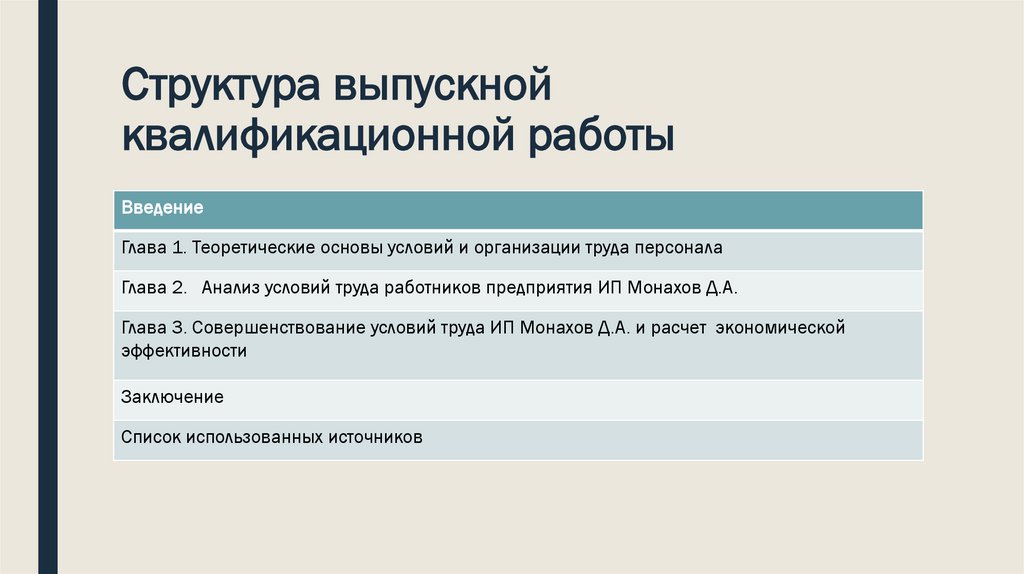 Структура выпускной квалификационной работы

| Введение |
|---|
| Глава 1. Теоретические основы условий и организации труда персонала |
| Глава 2. Анализ условий труда работников предприятия ИП Монахов Д.А. |
| Глава 3. Совершенствование условий труда ИП Монахов Д.А. и расчет экономической эффективности |
| Заключение |
| Список использованных источников |